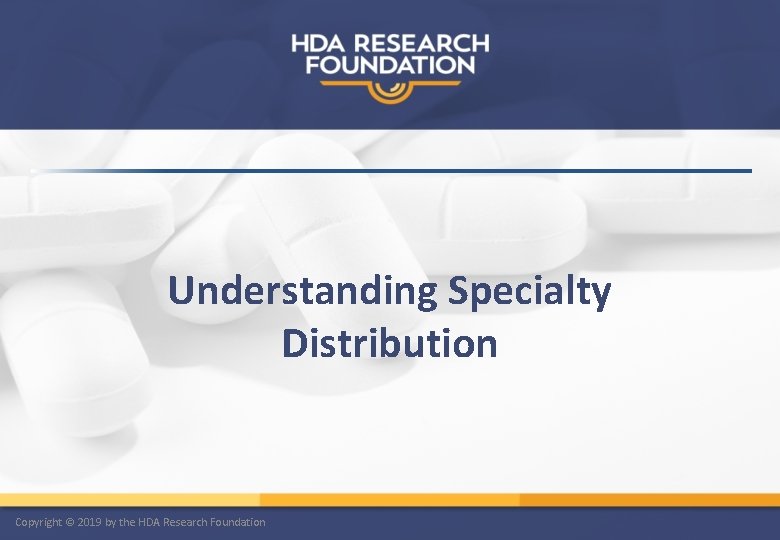 HDA RESEARCH FOUNDATION

Understanding Specialty Distribution

Copyright © 2019 by the HDA Research Foundation